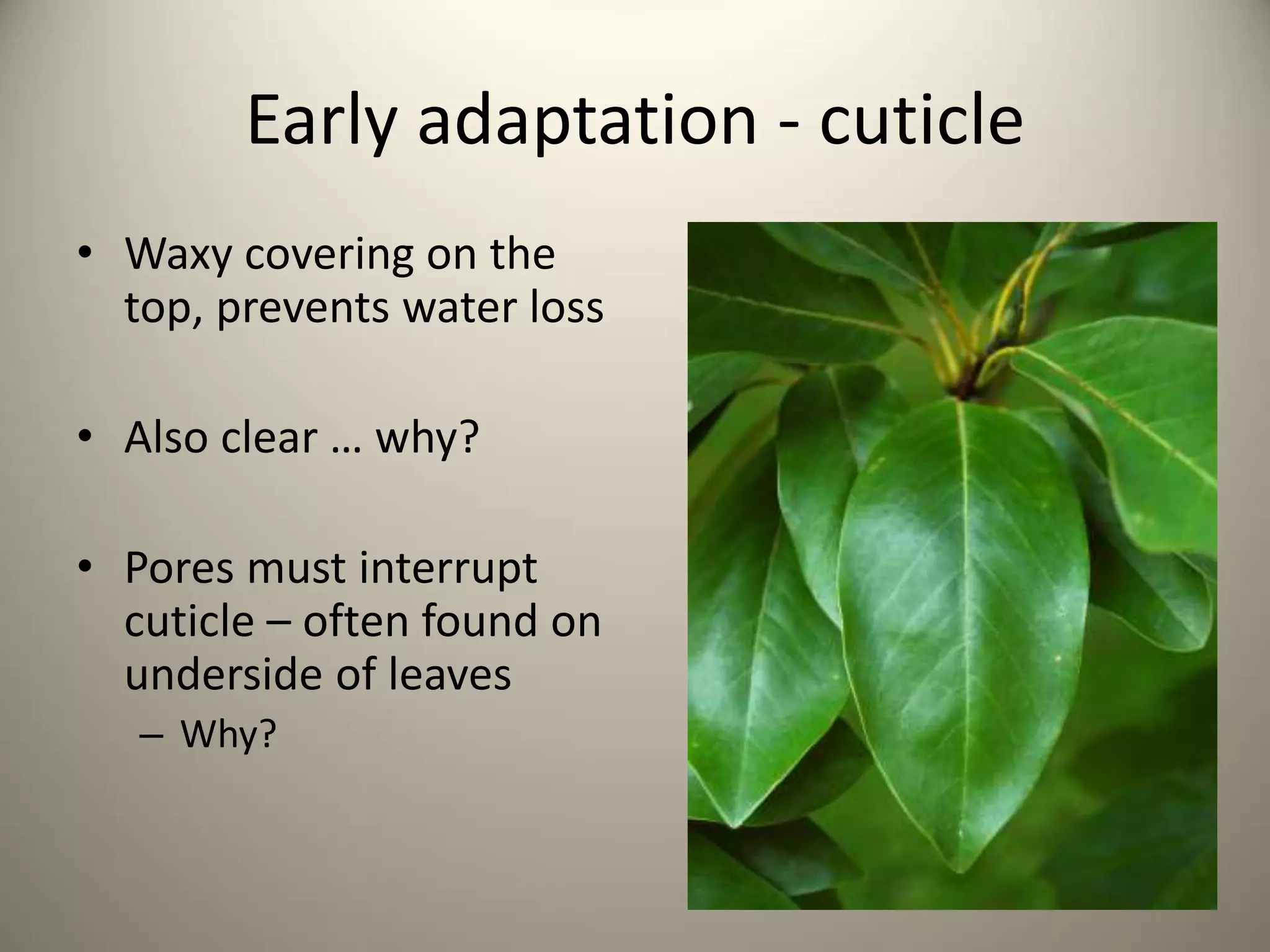 Early adaptation - cuticle

• Waxy covering on the top, prevents water loss

• Also clear … why?

• Pores must interrupt cuticle – often found on underside of leaves
  – Why?